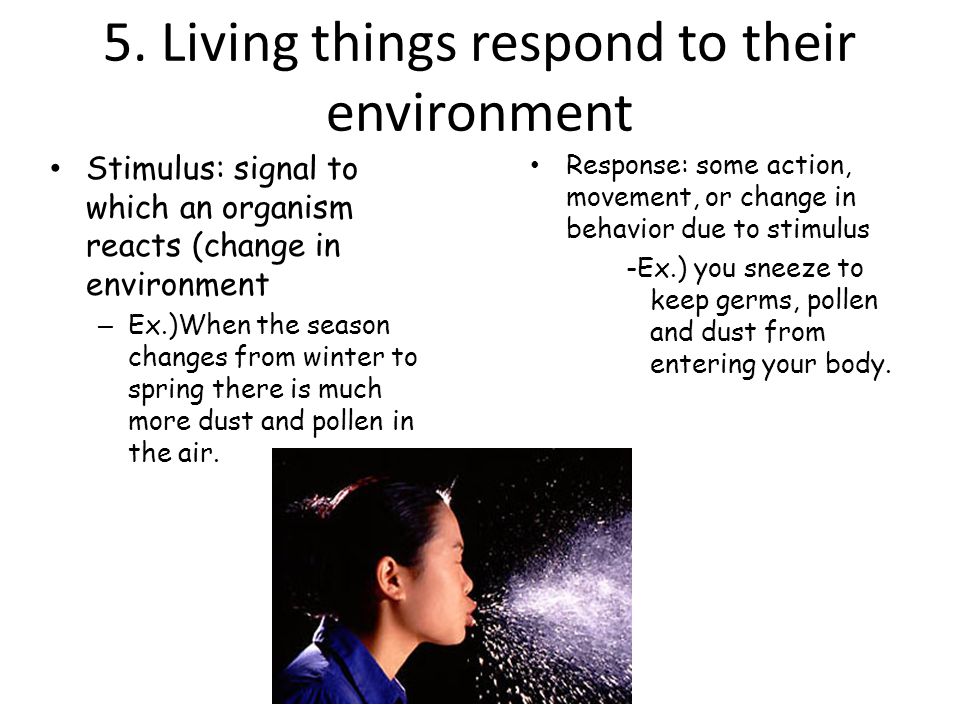 5. Living things respond to their environment

• Stimulus: signal to which an organism reacts (change in environment

– Ex.)When the season changes from winter to spring there is much more dust and pollen in the air.

• Response: some action, movement, or change in behavior due to stimulus

-Ex.) you sneeze to keep germs, pollen and dust from entering your body.